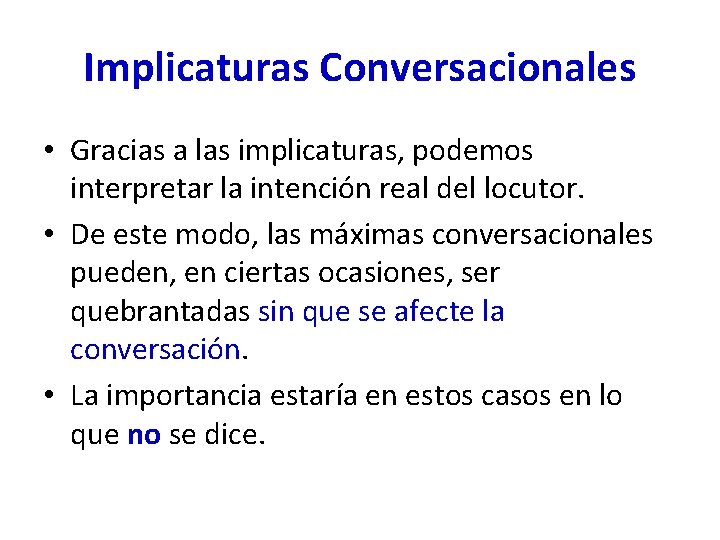 Implicaturas Conversacionales

• Gracias a las implicaturas, podemos interpretar la intención real del locutor.

• De este modo, las máximas conversacionales pueden, en ciertas ocasiones, ser quebrantadas sin que se afecte la conversación.

• La importancia estaría en estos casos en lo que no se dice.